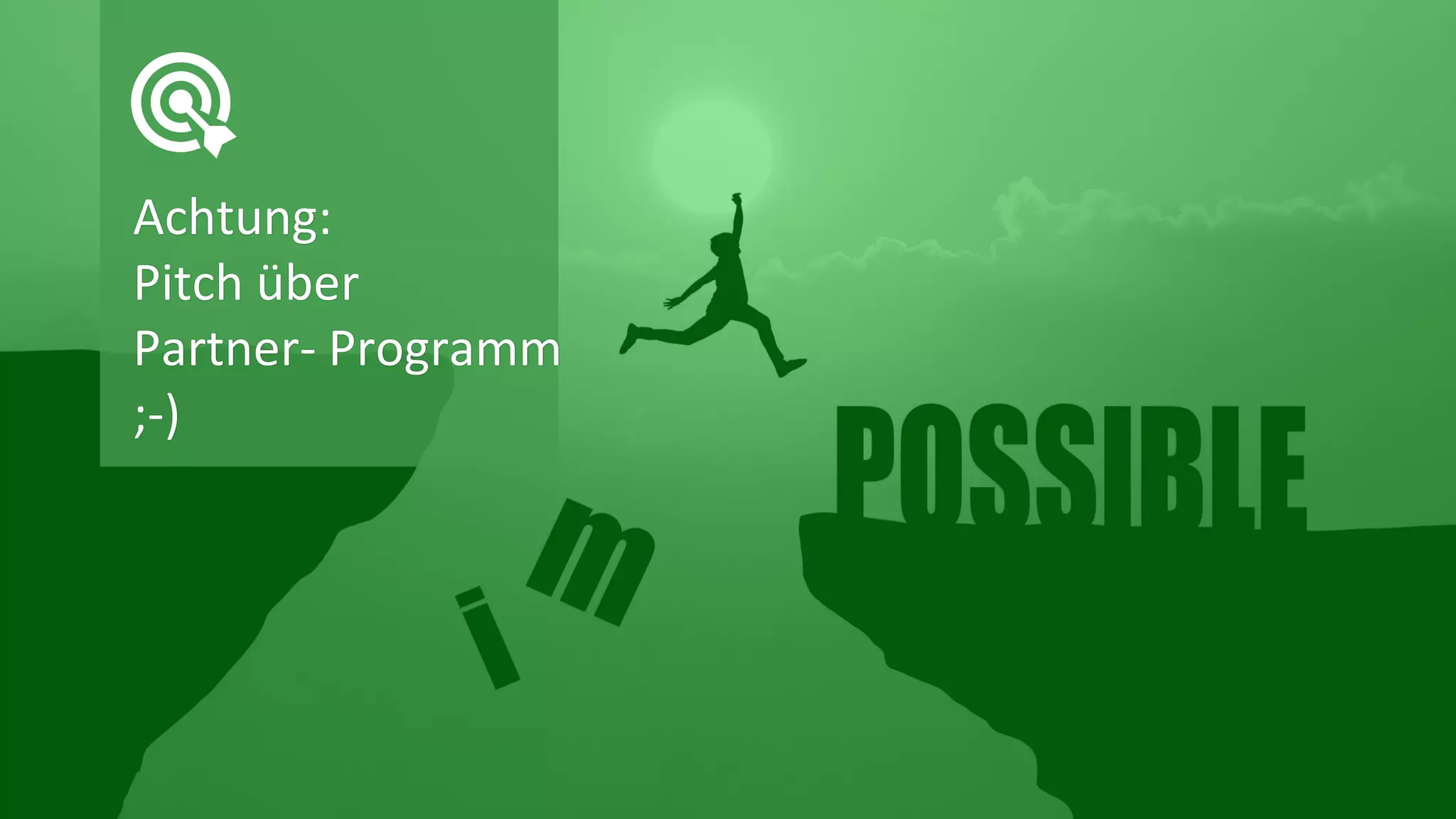 Achtung:
Pitch über
Partner- Programm
;-)

i m

POSSIBLE